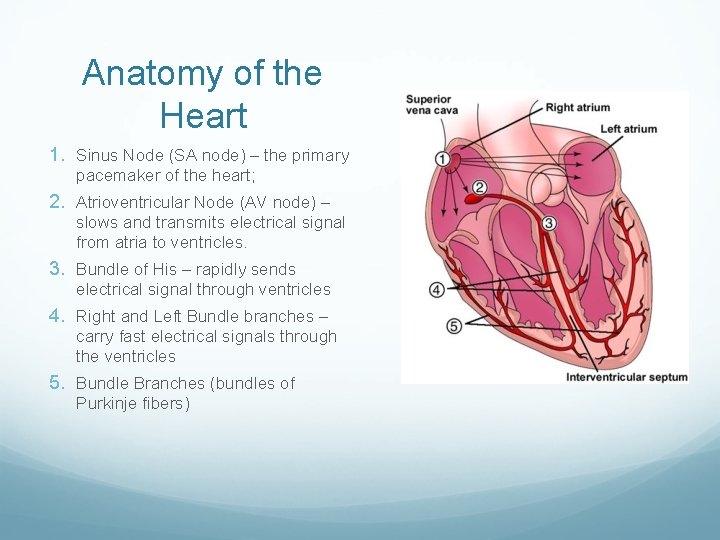 Anatomy of the Heart

1. Sinus Node (SA node) – the primary pacemaker of the heart;
2. Atrioventricular Node (AV node) – slows and transmits electrical signal from atria to ventricles.
3. Bundle of His – rapidly sends electrical signal through ventricles
4. Right and Left Bundle branches – carry fast electrical signals through the ventricles
5. Bundle Branches (bundles of Purkinje fibers)

Superior vena cava
Right atrium
Left atrium
1
2
3
4
5
Interventricular septum